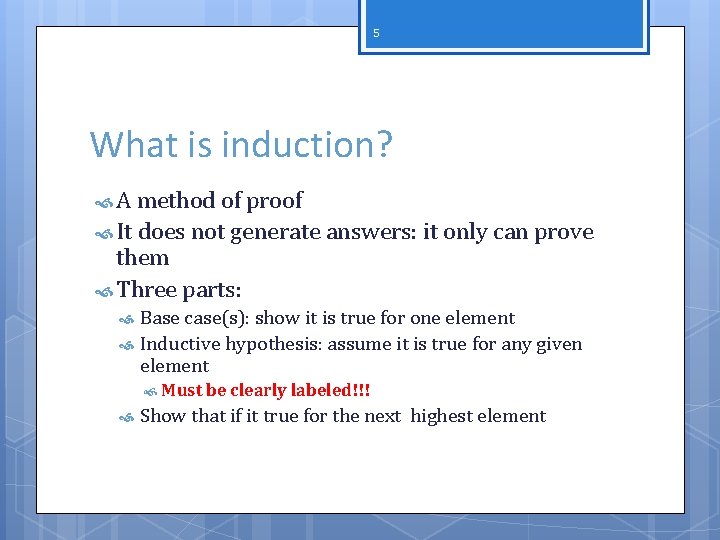 5

What is induction?

A method of proof

It does not generate answers: it only can prove them

Three parts:

Base case(s): show it is true for one element

Inductive hypothesis: assume it is true for any given element

Must be clearly labeled!!!

Show that if it true for the next highest element